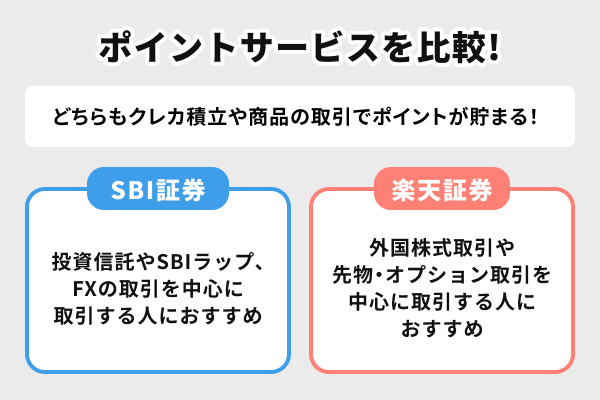 ポイントサービスを比較!

どちらもクレカ積立や商品の取引でポイントが貯まる!

SBI証券

投資信託やSBIラップ、FXの取引を中心に取引する人におすすめ

楽天証券

外国株式取引や先物・オプション取引を中心に取引する人におすすめ